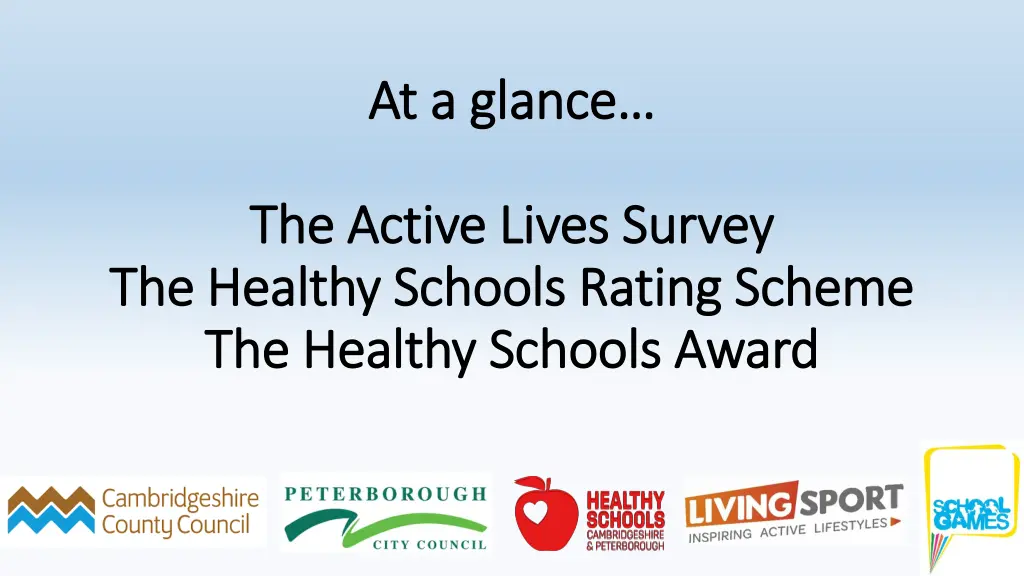 At a glance…

The Active Lives Survey
The Healthy Schools Rating Scheme
The Healthy Schools Award

Cambridgeshire County Council

PETERBOROUGH CITY COUNCIL

HEALTHY SCHOOLS CAMBRIDGESHIRE & PETERBOROUGH

LIVING SPORT INSPIRING ACTIVE LIFESTYLES

SCHOOL GAMES